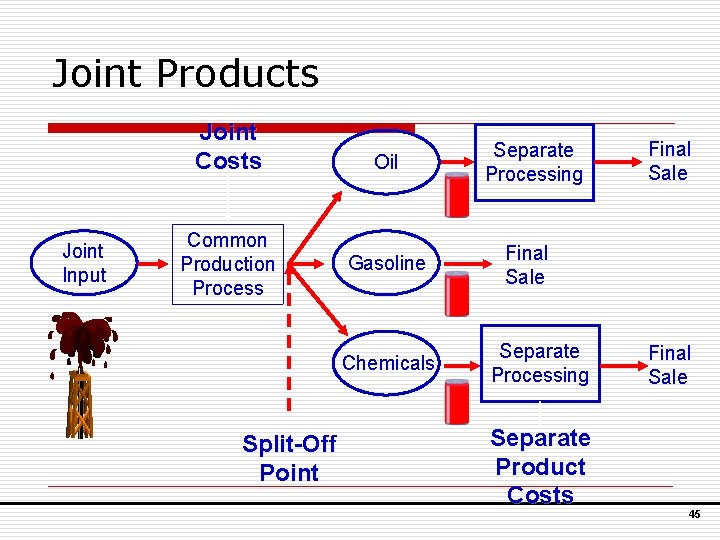 Joint Products

Joint Costs

Joint Input

Common Production Process

Oil

Separate Processing

Final Sale

Gasoline

Final Sale

Chemicals

Separate Processing

Final Sale

Split-Off Point

Separate Product Costs

45